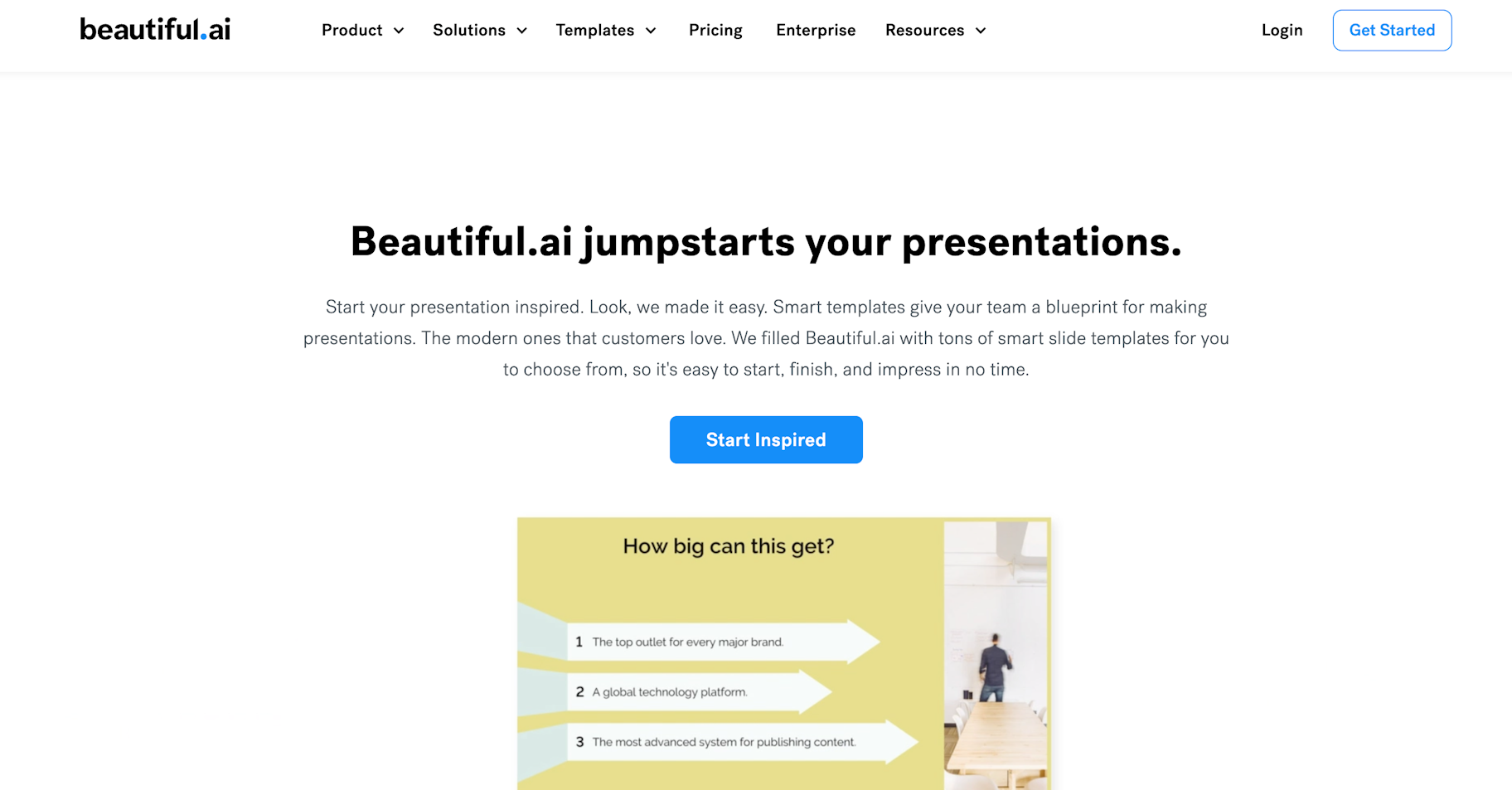 beautiful.ai

Product Solutions Templates Pricing Enterprise Resources

Login Get Started

Beautiful.ai jumpstarts your presentations.

Start your presentation inspired. Look, we made it easy. Smart templates give your team a blueprint for making presentations. The modern ones that customers love. We filled Beautiful.ai with tons of smart slide templates for you to choose from, so it's easy to start, finish, and impress in no time.

Start Inspired

How big can this get?

1 The top outlet for every major brand.

2 A global technology platform.

3 The most advanced system for publishing content.